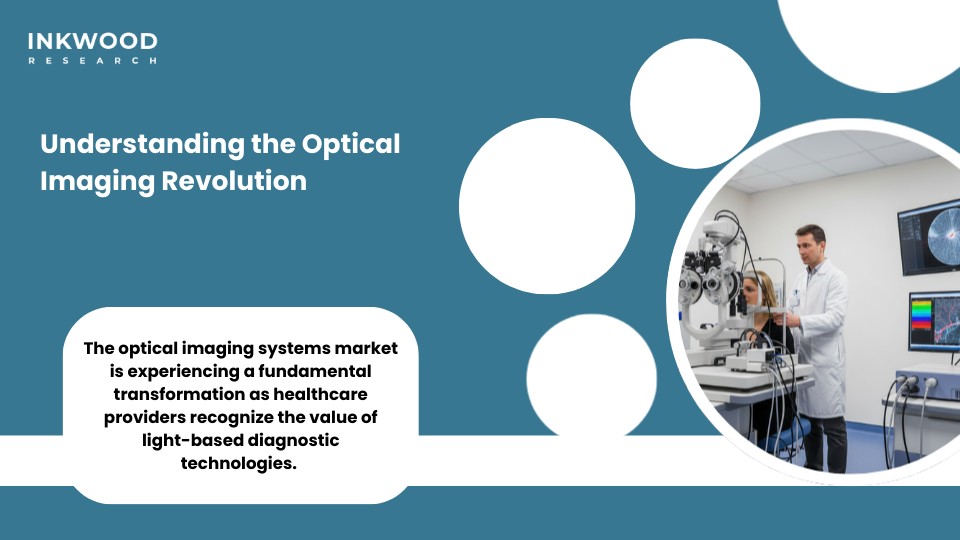 INKWOOD
RESEARCH

Understanding the Optical Imaging Revolution

The optical imaging systems market is experiencing a fundamental transformation as healthcare providers recognize the value of light-based diagnostic technologies.